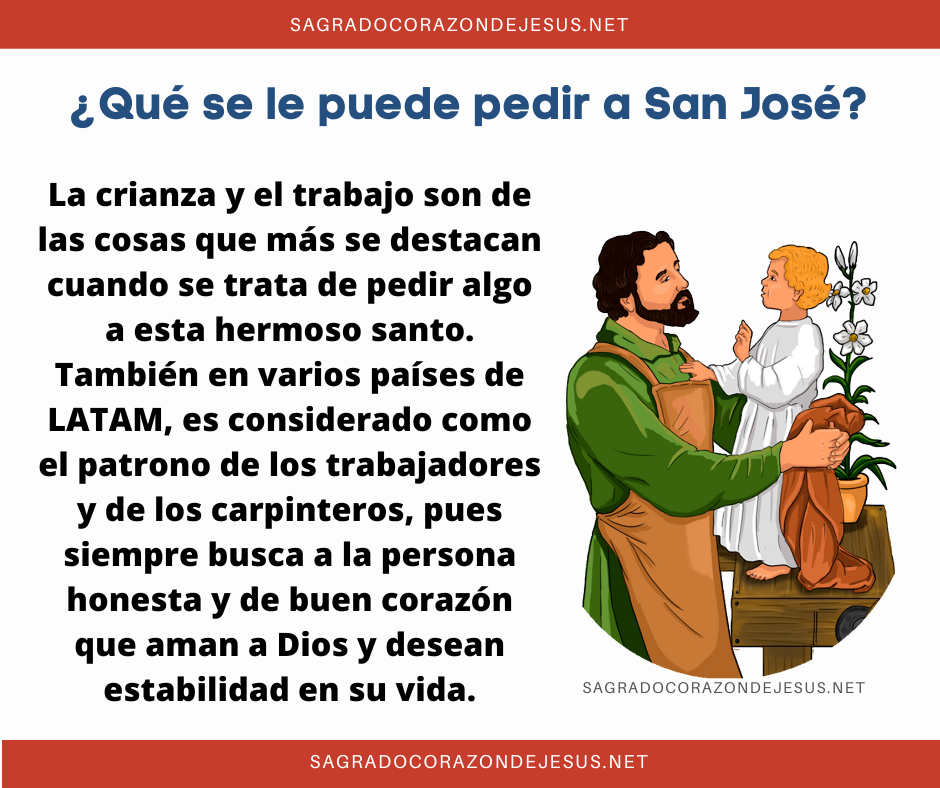 SAGRADOCORAZONDEJESUS.NET

¿Qué se le puede pedir a San José?

La crianza y el trabajo son de las cosas que más se destacan cuando se trata de pedir algo a esta hermoso santo. También en varios países de LATAM, es considerado como el patrono de los trabajadores y de los carpinteros, pues siempre busca a la persona honesta y de buen corazón que aman a Dios y desean estabilidad en su vida.

SAGRADOCORAZONDEJESUS.NET

SAGRADOCORAZONDEJESUS.NET